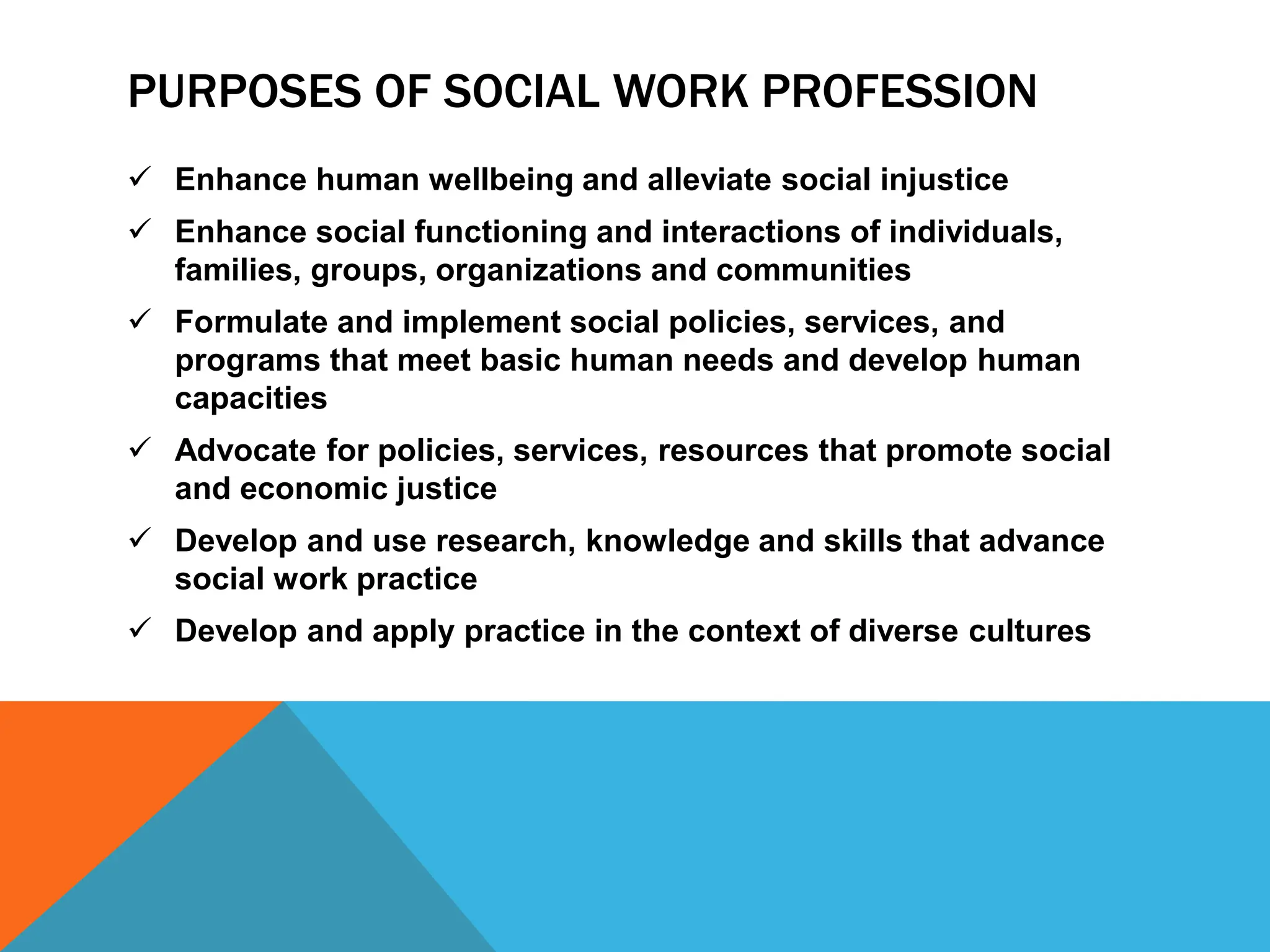 PURPOSES OF SOCIAL WORK PROFESSION

✓ Enhance human wellbeing and alleviate social injustice

✓ Enhance social functioning and interactions of individuals, families, groups, organizations and communities

✓ Formulate and implement social policies, services, and programs that meet basic human needs and develop human capacities

✓ Advocate for policies, services, resources that promote social and economic justice

✓ Develop and use research, knowledge and skills that advance social work practice

✓ Develop and apply practice in the context of diverse cultures